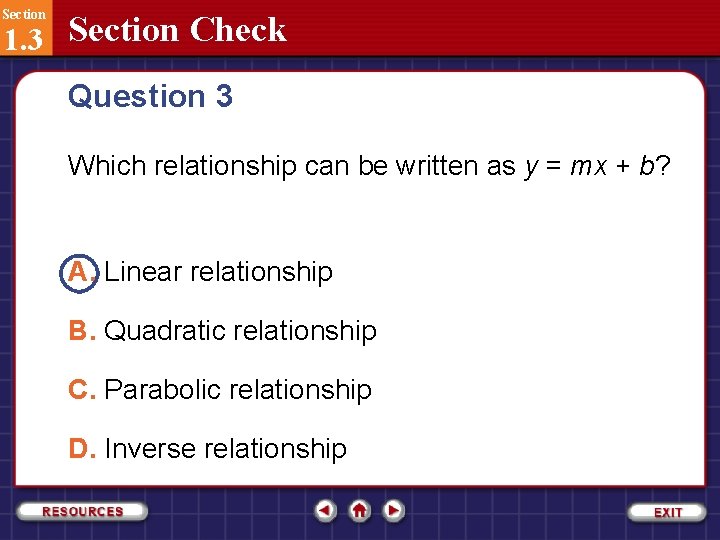 Section
1.3
Section Check

Question 3

Which relationship can be written as $y = mx + b$?

A. Linear relationship

B. Quadratic relationship

C. Parabolic relationship

D. Inverse relationship

RESOURCES

EXIT